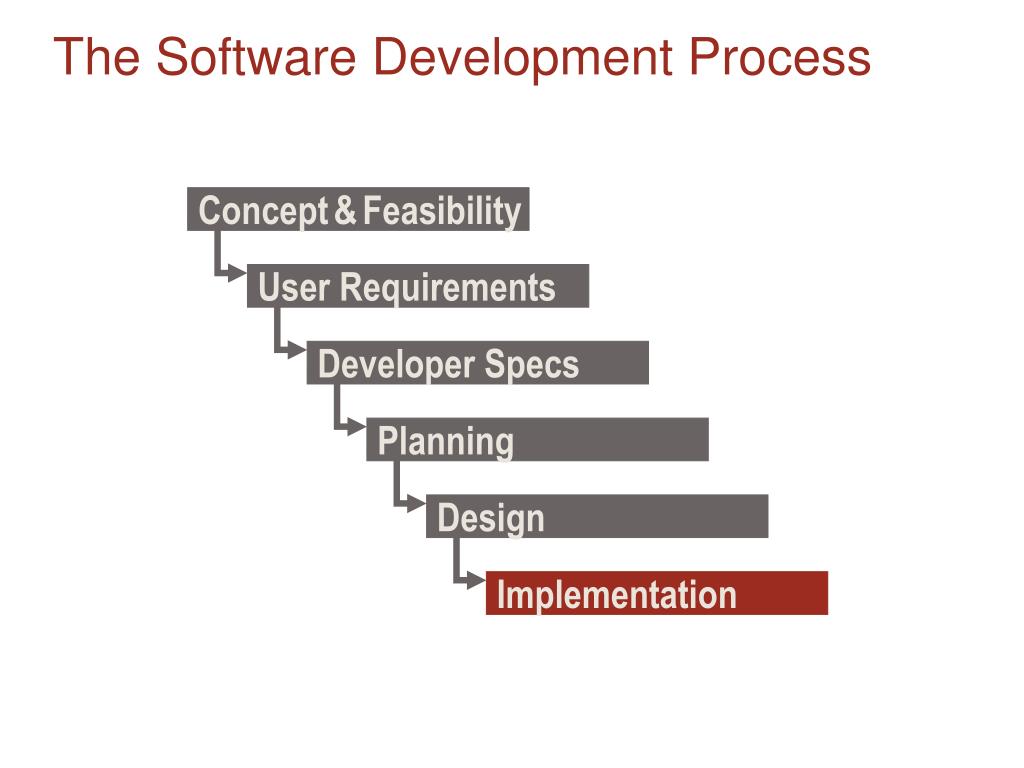 The Software Development Process

Concept & Feasibility

User Requirements

Developer Specs

Planning

Design

Implementation